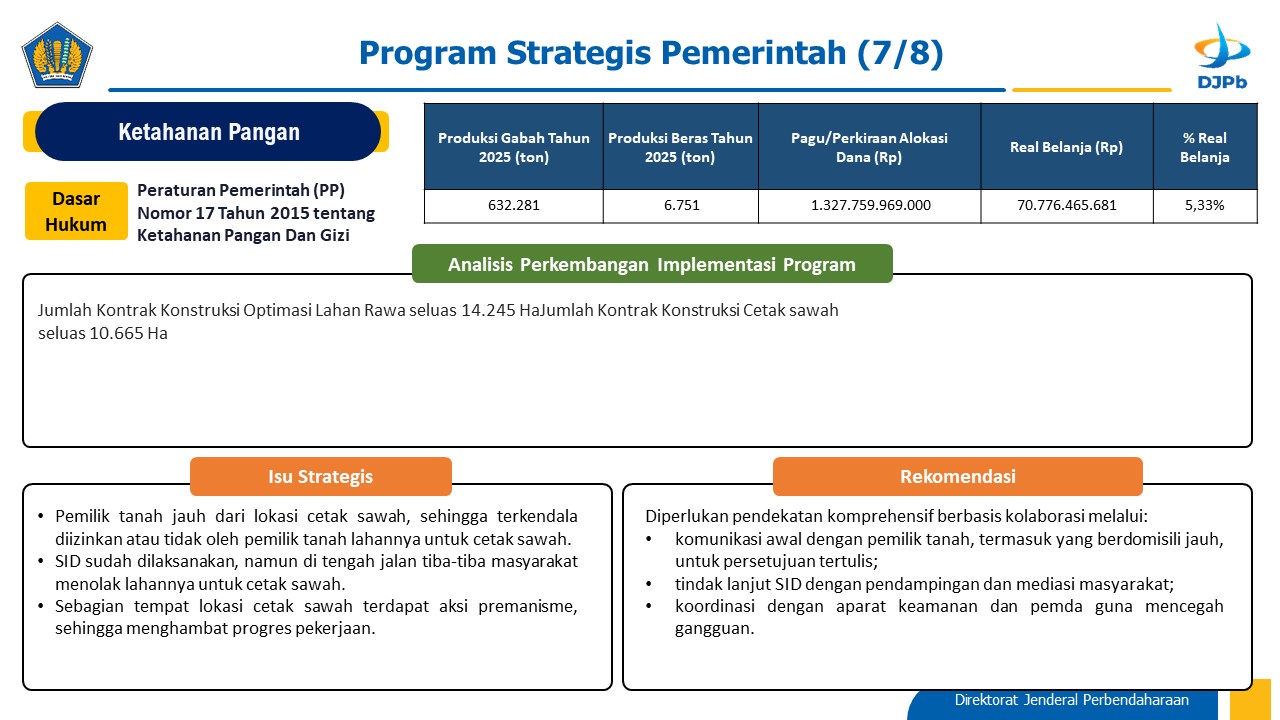 Program Strategis Pemerintah (7/8)

DJPb

Ketahanan Pangan

Dasar Hukum

Peraturan Pemerintah (PP) Nomor 17 Tahun 2015 tentang Ketahanan Pangan Dan Gizi

| Produksi Gabah Tahun 2025 (ton) | Produksi Beras Tahun 2025 (ton) | Pagu/Perkiraan Alokasi Dana (Rp) | Real Belanja (Rp) | % Real Belanja |
|---|---|---|---|---|
| 632.281 | 6.751 | 1.327.759.969.000 | 70.776.465.681 | 5,33% |

Analisis Perkembangan Implementasi Program

Jumlah Kontrak Konstruksi Optimasi Lahan Rawa seluas 14.245 HaJumlah Kontrak Konstruksi Cetak sawah seluas 10.665 Ha

Isu Strategis

• Pemilik tanah jauh dari lokasi cetak sawah, sehingga terkendala diizinkan atau tidak oleh pemilik tanah lahannya untuk cetak sawah.
• SID sudah dilaksanakan, namun di tengah jalan tiba-tiba masyarakat menolak lahannya untuk cetak sawah.
• Sebagian tempat lokasi cetak sawah terdapat aksi premanisme, sehingga menghambat progres pekerjaan.

Rekomendasi

Diperlukan pendekatan komprehensif berbasis kolaborasi melalui:
• komunikasi awal dengan pemilik tanah, termasuk yang berdomisili jauh, untuk persetujuan tertulis;
• tindak lanjut SID dengan pendampingan dan mediasi masyarakat;
• koordinasi dengan aparat keamanan dan pemda guna mencegah gangguan.

Direktorat Jenderal Perbendaharaan